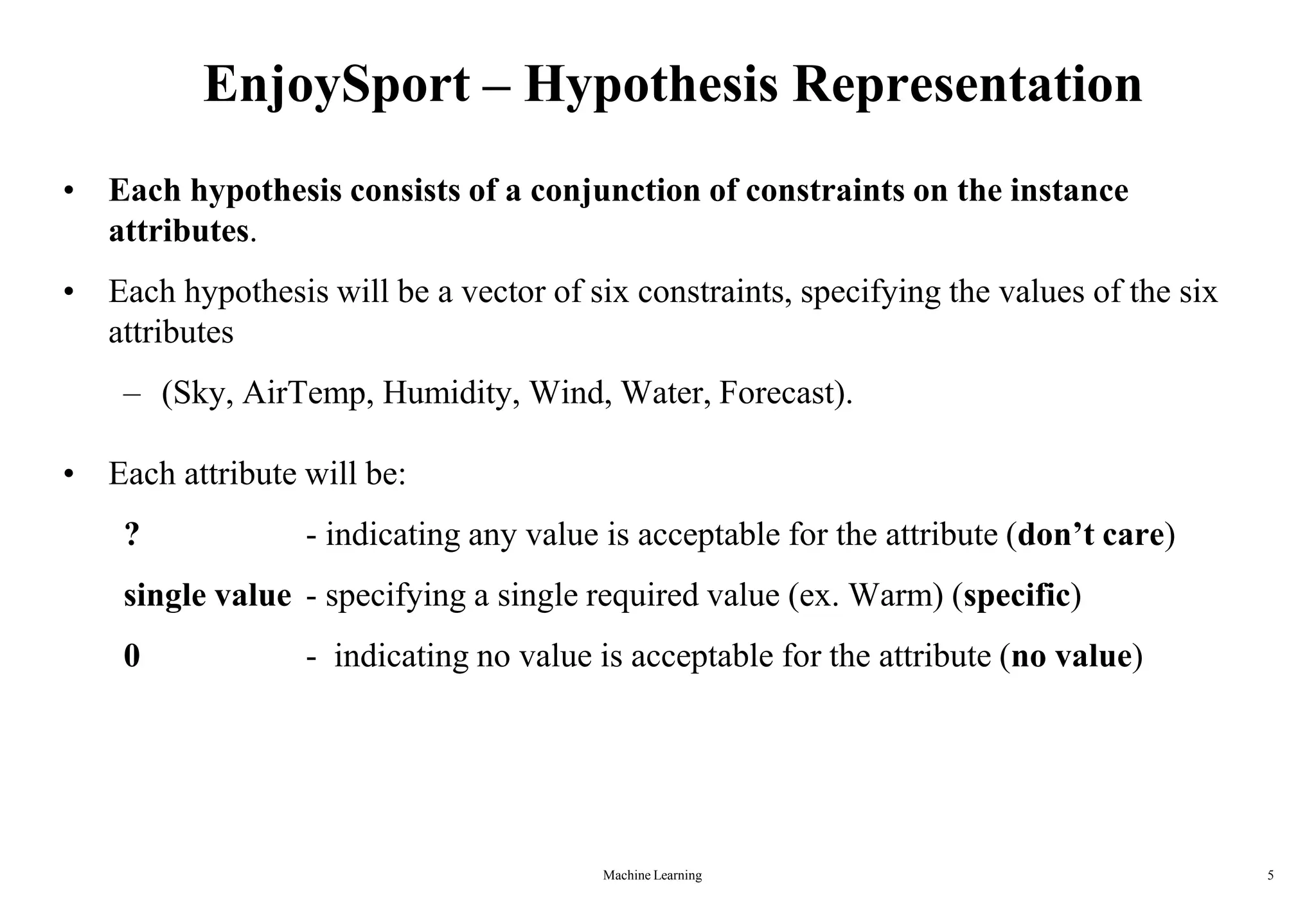 EnjoySport – Hypothesis Representation

• Each hypothesis consists of a conjunction of constraints on the instance attributes.

• Each hypothesis will be a vector of six constraints, specifying the values of the six attributes

– (Sky, AirTemp, Humidity, Wind, Water, Forecast).

• Each attribute will be:

? - indicating any value is acceptable for the attribute (don't care)

single value - specifying a single required value (ex. Warm) (specific)

0 - indicating no value is acceptable for the attribute (no value)

Machine Learning

5